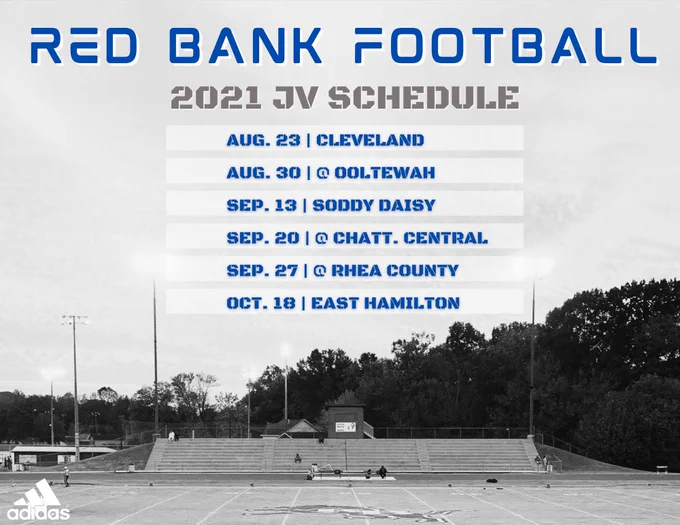 RED BANK FOOTBALL

2021 JV SCHEDULE

AUG. 23 | CLEVELAND

AUG. 30 | @ OOLTEWAH

SEP. 13 | SODDY DAISY

SEP. 20 | @ CHATT. CENTRAL

SEP. 27 | @ RHEA COUNTY

OCT. 18 | EAST HAMILTON

adidas